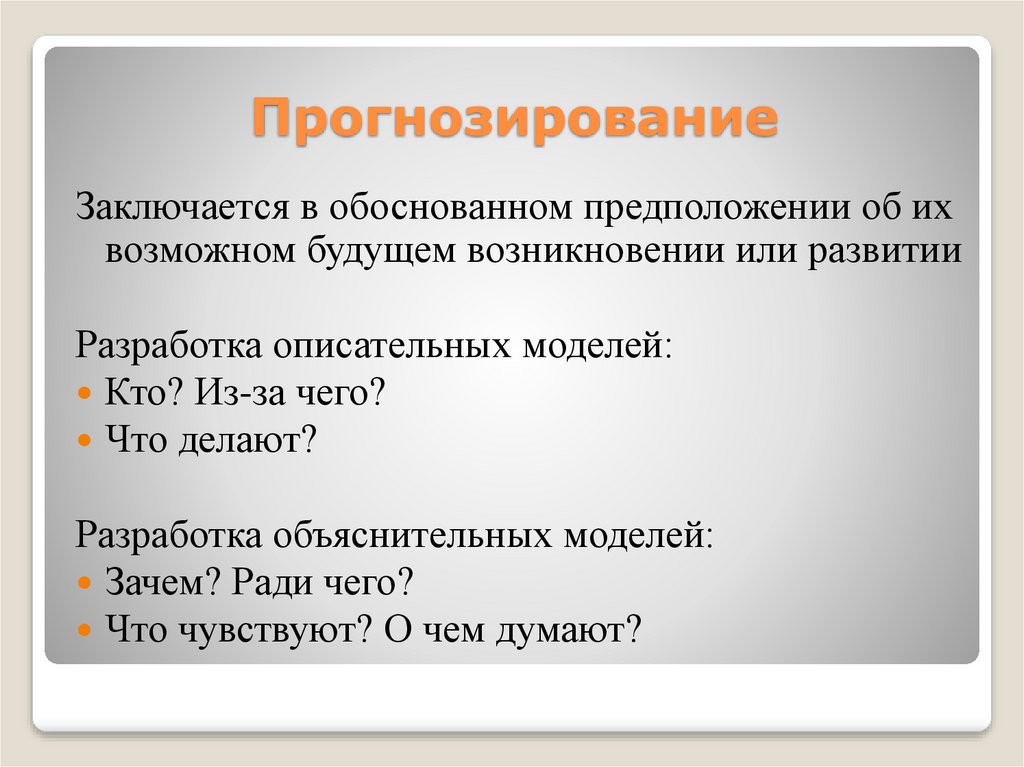 Прогнозирование

Заключается в обоснованном предположении об их возможном будущем возникновении или развитии

Разработка описательных моделей:
- Кто? Из-за чего?
- Что делают?

Разработка объяснительных моделей:
- Зачем? Ради чего?
- Что чувствуют? О чем думают?